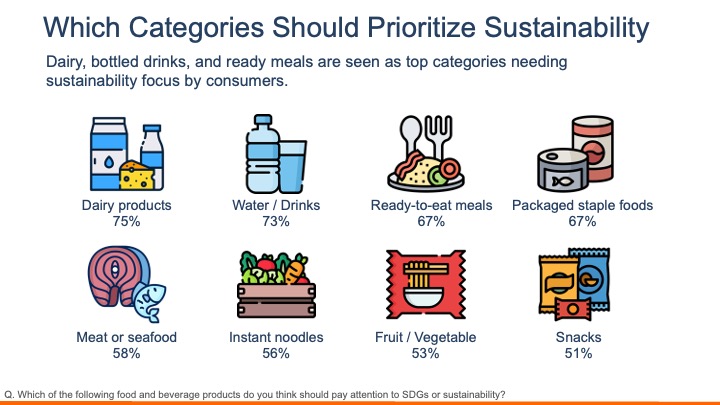 Which Categories Should Prioritize Sustainability

Dairy, bottled drinks, and ready meals are seen as top categories needing sustainability focus by consumers.

Dairy products
75%

Water / Drinks
73%

Ready-to-eat meals
67%

Packaged staple foods
67%

Meat or seafood
58%

Instant noodles
56%

Fruit / Vegetable
53%

Snacks
51%

Q. Which of the following food and beverage products do you think should pay attention to SDGs or sustainability?